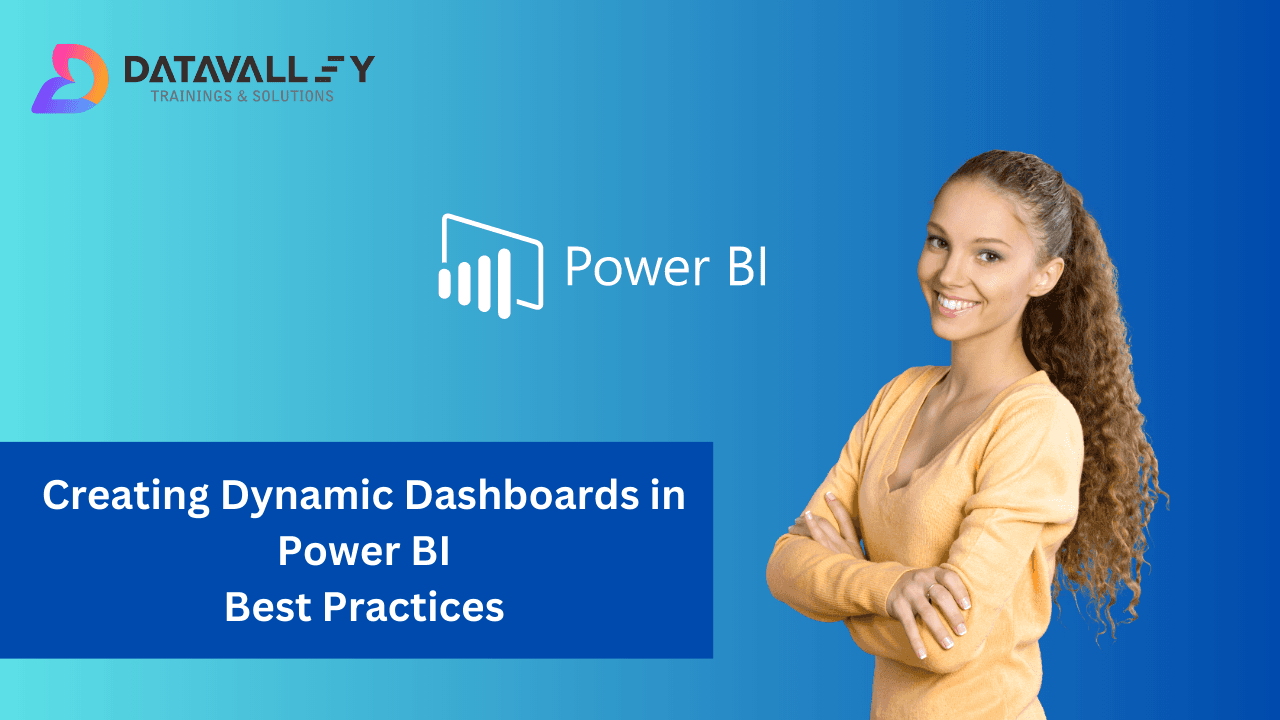 DATAVALLEY
TRAININGS & SOLUTIONS

Power BI

Creating Dynamic Dashboards in Power BI
Best Practices